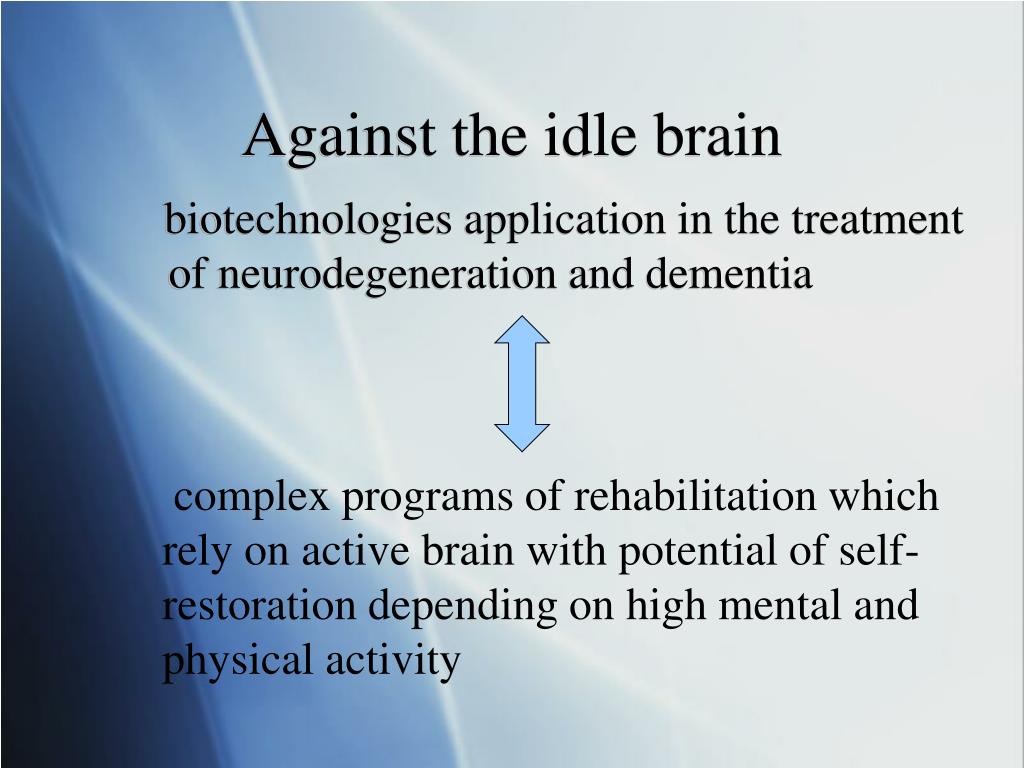 Against the idle brain

biotechnologies application in the treatment of neurodegeneration and dementia

complex programs of rehabilitation which rely on active brain with potential of self-restoration depending on high mental and physical activity